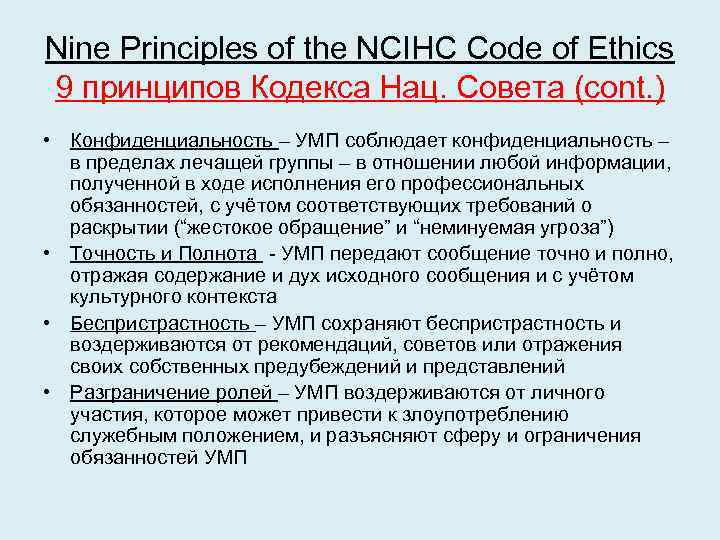 Nine Principles of the NCIHC Code of Ethics
9 принципов Кодекса Нац. Совета (cont.)

• Конфиденциальность – УМП соблюдает конфиденциальность – в пределах лечащей группы – в отношении любой информации, полученной в ходе исполнения его профессиональных обязанностей, с учётом соответствующих требований о раскрытии (“жестокое обращение” и “неминуемая угроза”)
• Точность и Полнота - УМП передают сообщение точно и полно, отражая содержание и дух исходного сообщения и с учётом культурного контекста
• Беспристрастность – УМП сохраняют беспристрастность и воздерживаются от рекомендаций, советов или отражения своих собственных предубеждений и представлений
• Разграничение ролей – УМП воздерживаются от личного участия, которое может привести к злоупотреблению служебным положением, и разъясняют сферу и ограничения обязанностей УМП